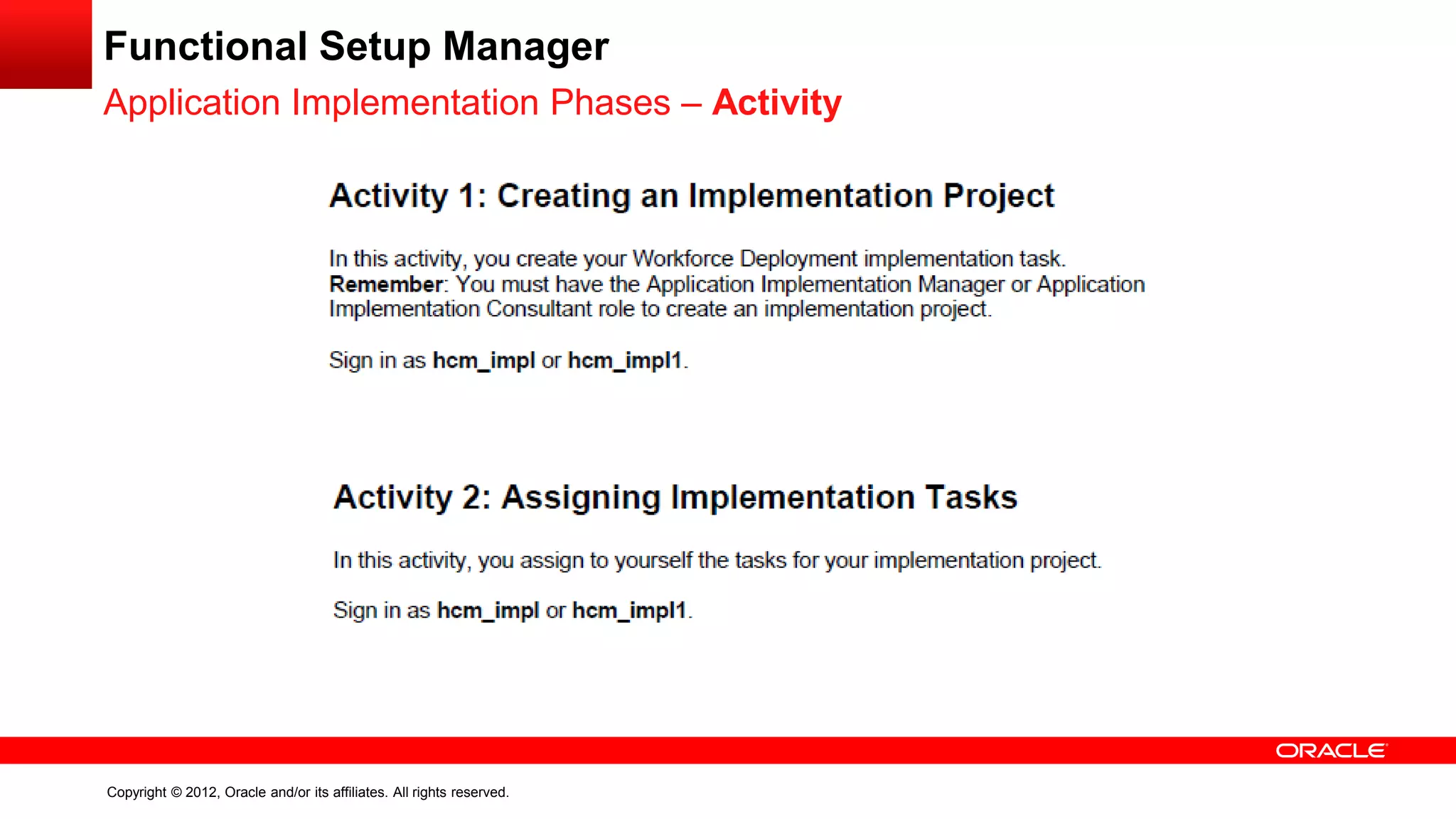 Functional Setup Manager
Application Implementation Phases – Activity

Activity 1: Creating an Implementation Project

In this activity, you create your Workforce Deployment implementation task. Remember: You must have the Application Implementation Manager or Application Implementation Consultant role to create an implementation project.

Sign in as hcm_impl or hcm_impl1.

Activity 2: Assigning Implementation Tasks

In this activity, you assign to yourself the tasks for your implementation project.

Sign in as hcm_impl or hcm_impl1.

ORACLE

Copyright © 2012, Oracle and/or its affiliates. All rights reserved.